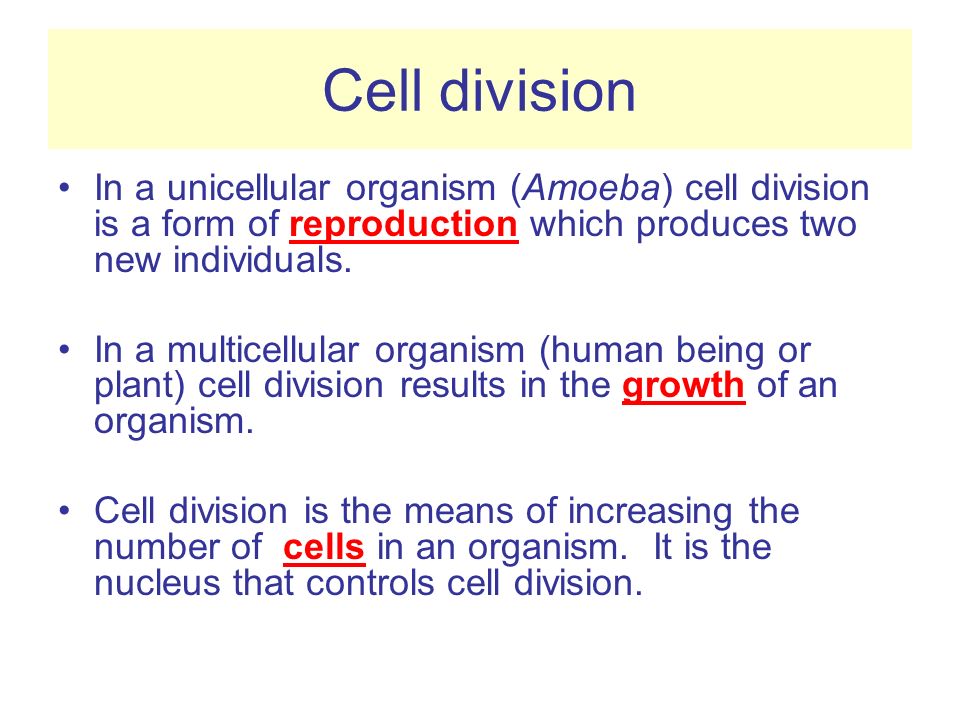 Cell division

• In a unicellular organism (Amoeba) cell division is a form of reproduction which produces two new individuals.

• In a multicellular organism (human being or plant) cell division results in the growth of an organism.

• Cell division is the means of increasing the number of cells in an organism. It is the nucleus that controls cell division.